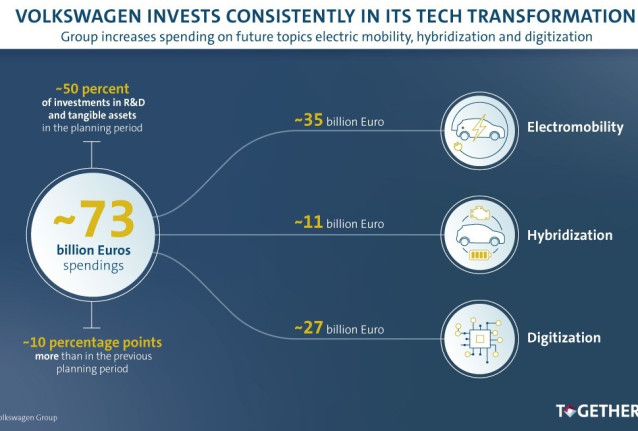 VOLKSWAGEN INVESTS CONSISTENTLY IN ITS TECH TRANSFORMATION
Group increases spending on future topics electric mobility, hybridization and digitization

~50 percent
of investments in R&D and tangible assets in the planning period

~73
billion Euros
spendings

~10 percentage points
more than in the previous planning period

~35 billion Euro

Electromobility

~11 billion Euro

Hybridization

~27 billion Euro

Digitization

olkswagen Group

TOGETHER